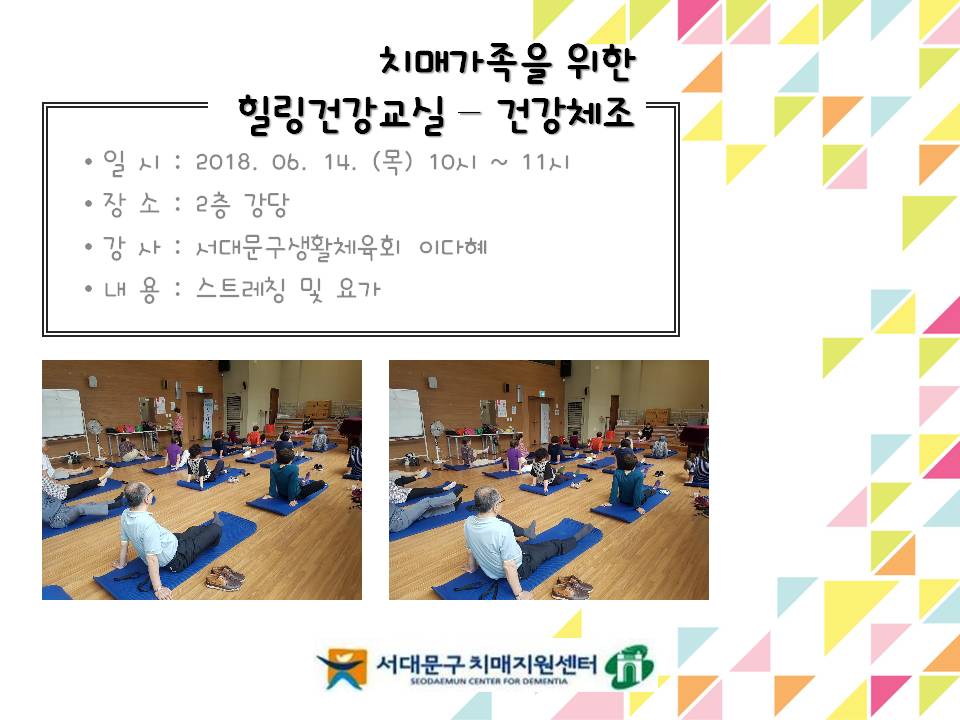 치매가족을 위한
힐링건강교실 – 건강체조

• 일 시 : 2018. 06. 14. (목) 10시 ~ 11시
• 장 소 : 2층 강당
• 강 사 : 서대문구생활체육회 이다혜
• 내 용 : 스트레칭 및 요가

서대문구 치매지원센터
SEODAEMUN CENTER FOR DEMENTIA